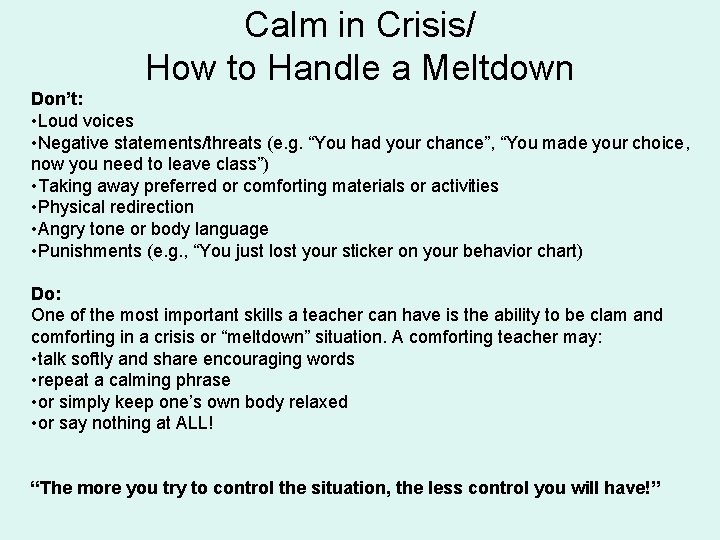 Calm in Crisis/
How to Handle a Meltdown

Don't:
•Loud voices
•Negative statements/threats (e.g. "You had your chance", "You made your choice, now you need to leave class")
•Taking away preferred or comforting materials or activities
•Physical redirection
•Angry tone or body language
•Punishments (e.g., "You just lost your sticker on your behavior chart)

Do:
One of the most important skills a teacher can have is the ability to be clam and comforting in a crisis or "meltdown" situation. A comforting teacher may:
•talk softly and share encouraging words
•repeat a calming phrase
•or simply keep one's own body relaxed
•or say nothing at ALL!

"The more you try to control the situation, the less control you will have!"